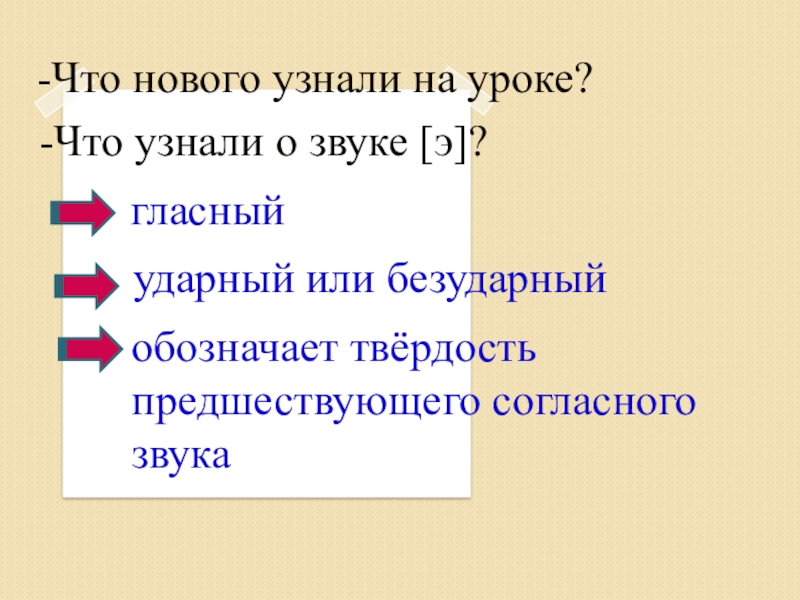 -Что нового узнали на уроке?
-Что узнали о звуке [э]?

гласный

ударный или безударный

обозначает твёрдость предшествующего согласного звука